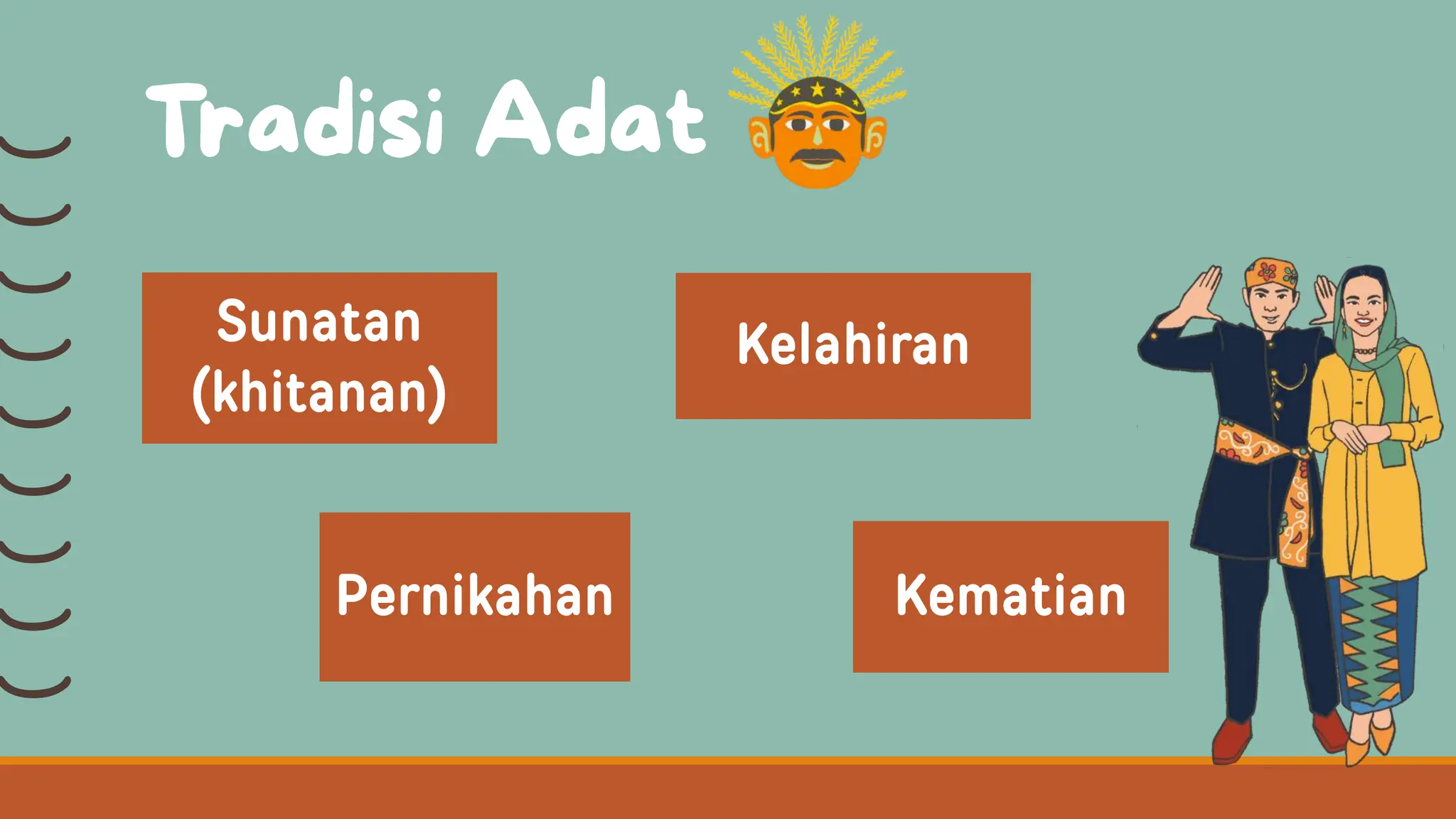 Tradisi Adat

Sunatan (khitanan)

Kelahiran

Pernikahan

Kematian